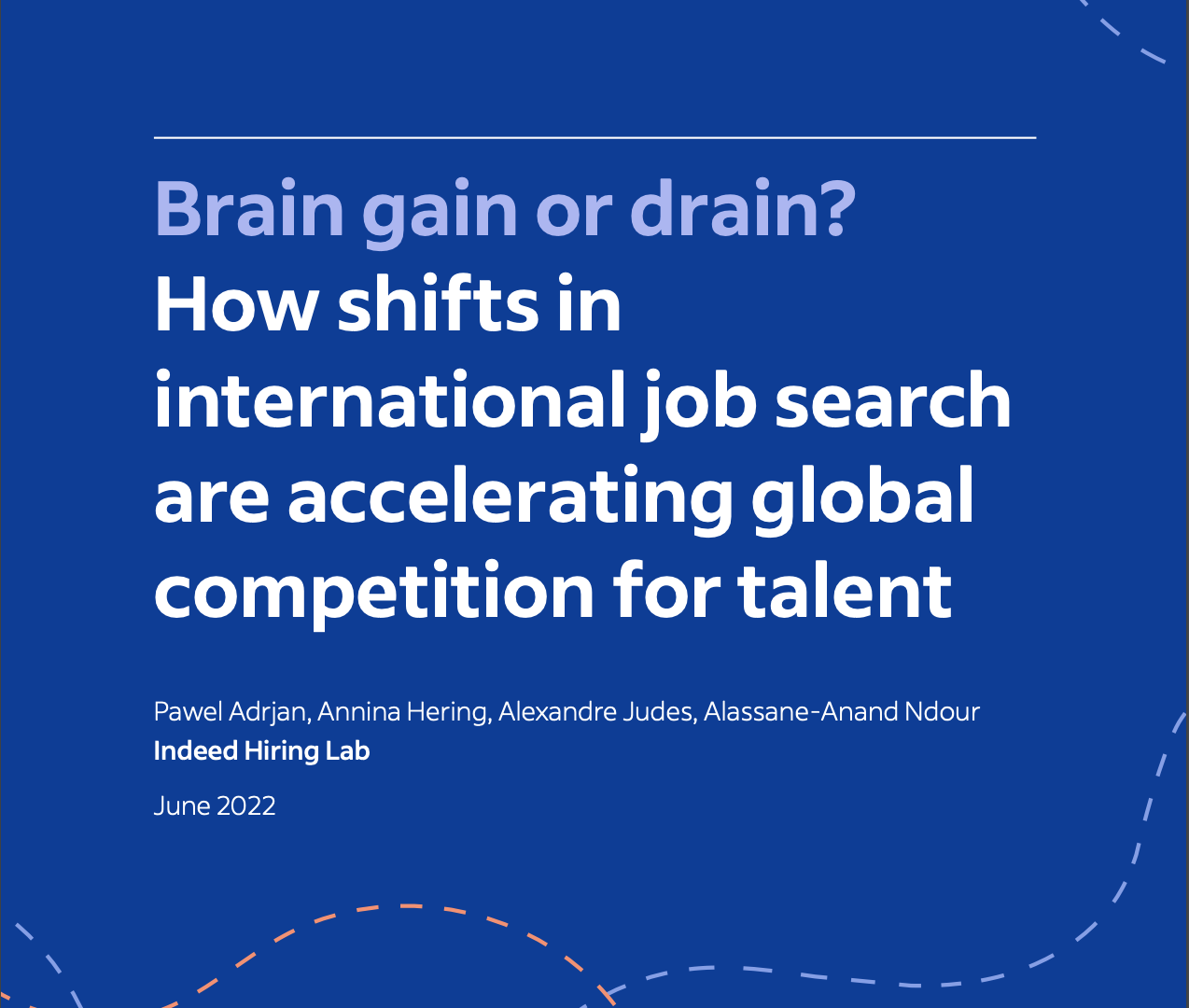 Brain gain or drain?
How shifts in international job search are accelerating global competition for talent

Pawel Adrjan, Annina Hering, Alexandre Judes, Alassane-Anand Ndour
Indeed Hiring Lab

June 2022